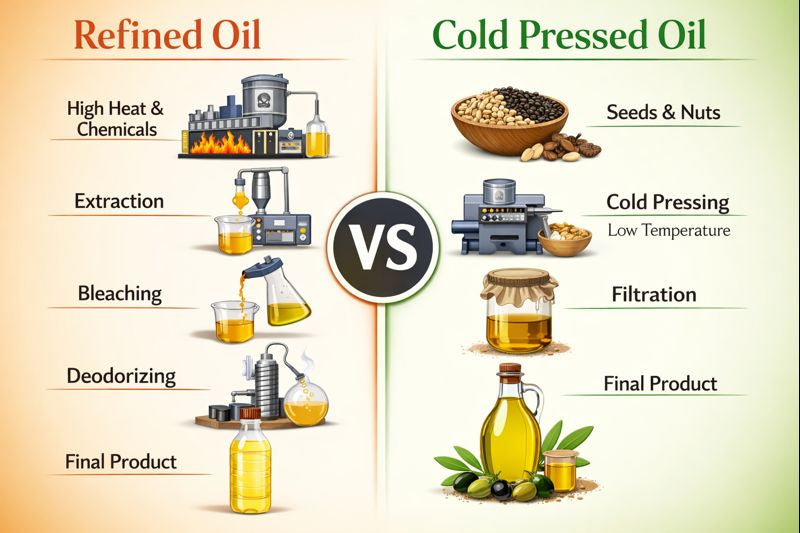 Refined Oil

High Heat & Chemicals

Extraction

Bleaching

Deodorizing

Final Product

VS

Cold Pressed Oil

Seeds & Nuts

Cold Pressing
Low Temperature

Filtration

Final Product